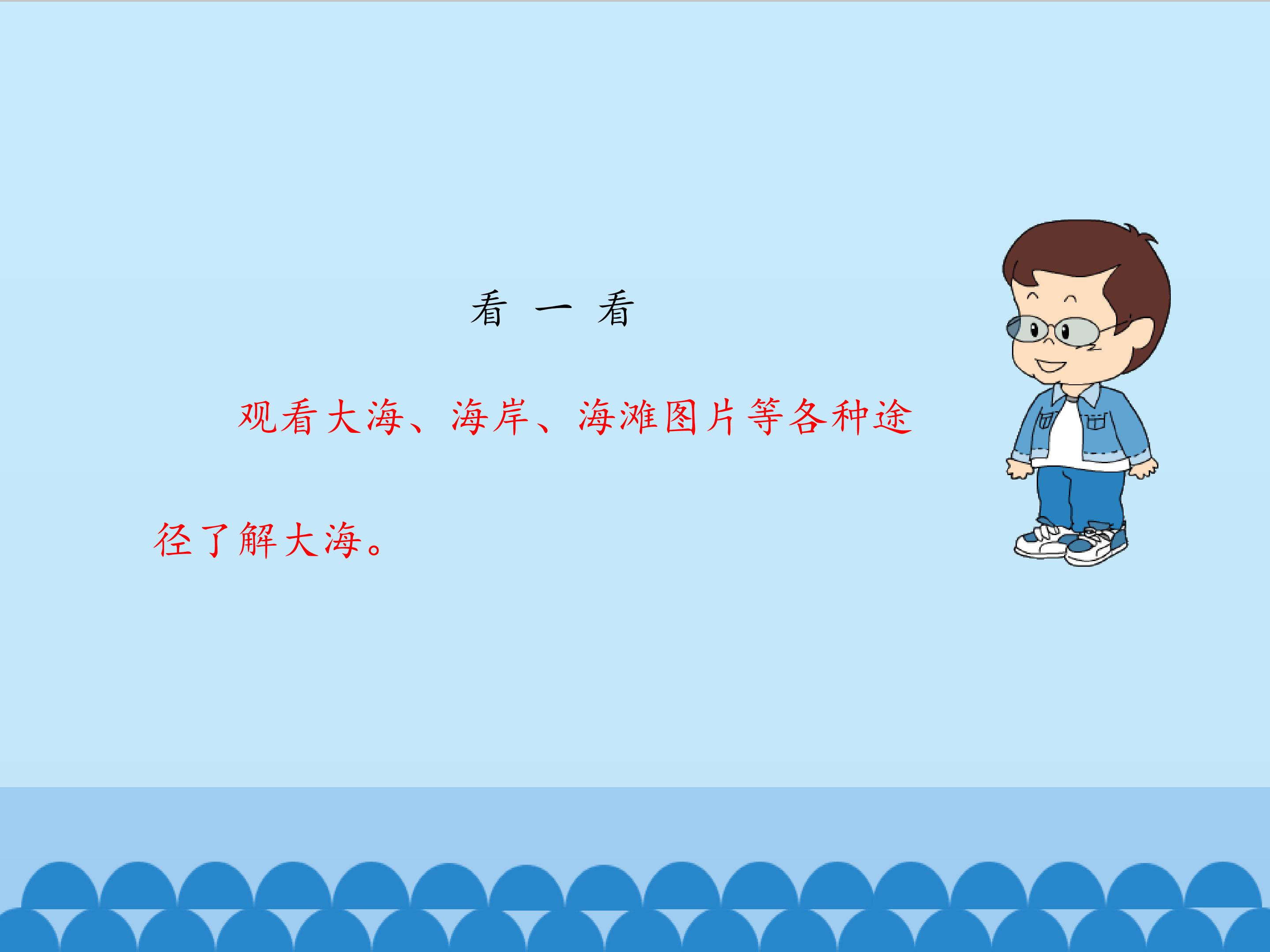 看 一 看

观看大海、海岸、海滩图片等各种途径了解大海。